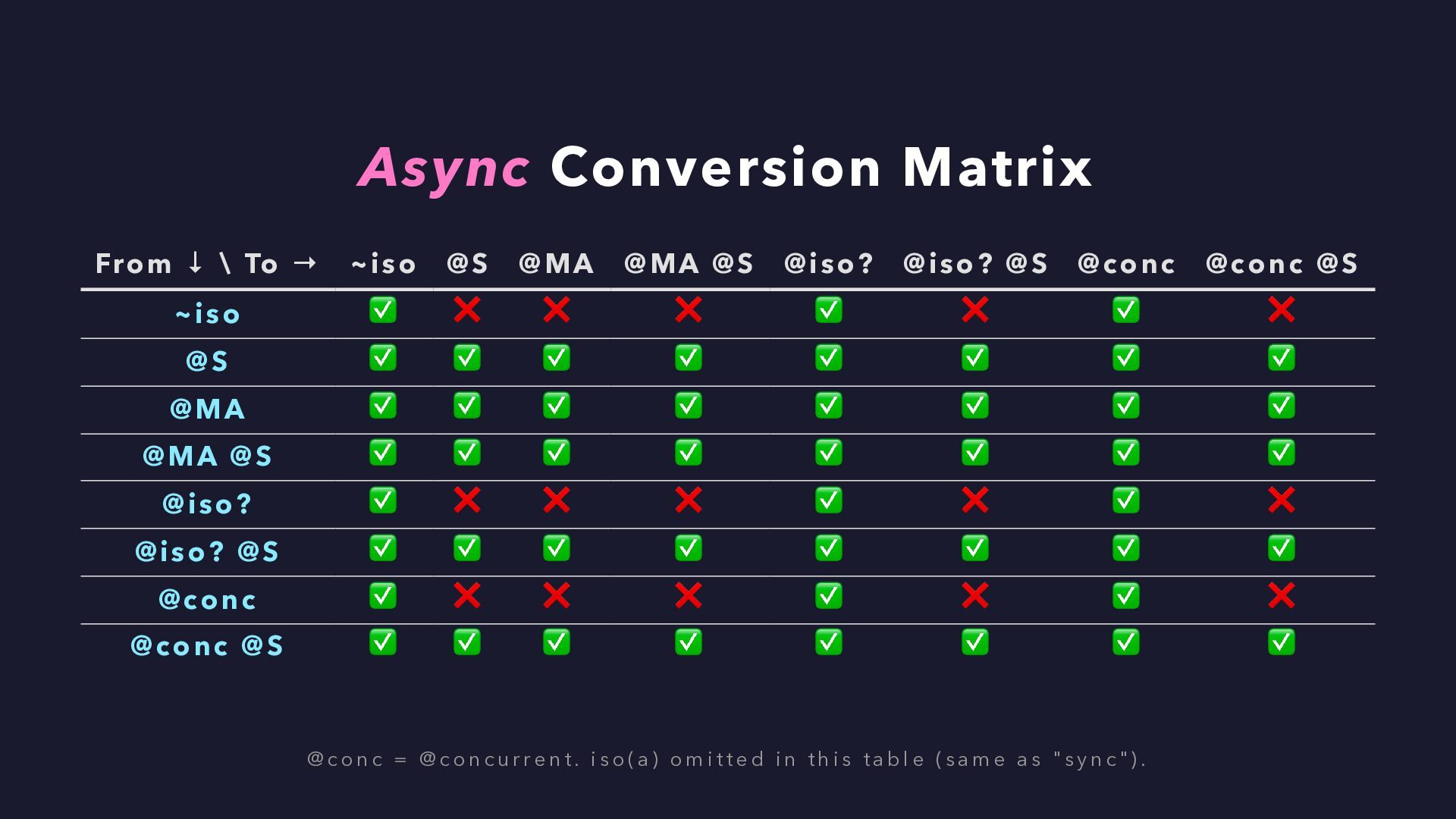 Async Conversion Matrix

| From ↓ \ To → | ~iso | @S | @MA | @MA @S | @iso? | @iso? @S | @conc | @conc @S |
|---|---|---|---|---|---|---|---|---|
| ~iso | ✅ | ❌ | ❌ | ❌ | ✅ | ❌ | ✅ | ❌ |
| @S | ✅ | ✅ | ✅ | ✅ | ✅ | ✅ | ✅ | ✅ |
| @MA | ✅ | ✅ | ✅ | ✅ | ✅ | ✅ | ✅ | ✅ |
| @MA @S | ✅ | ✅ | ✅ | ✅ | ✅ | ✅ | ✅ | ✅ |
| @iso? | ✅ | ❌ | ❌ | ❌ | ✅ | ❌ | ✅ | ❌ |
| @iso? @S | ✅ | ✅ | ✅ | ✅ | ✅ | ✅ | ✅ | ✅ |
| @conc | ✅ | ❌ | ❌ | ❌ | ✅ | ❌ | ✅ | ❌ |
| @conc @S | ✅ | ✅ | ✅ | ✅ | ✅ | ✅ | ✅ | ✅ |

@conc = @concurrent. iso(a) omitted in this table (same as "sync").